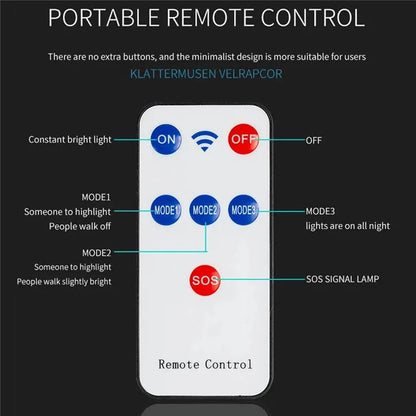 PORTABLE REMOTE CONTROL

There are no extra buttons, and the minimalist design is more suitable for users

KLATTERMUSEN VELRAPCOR

Constant bright light

ON

OFF

OFF

MODE1
Someone to highlight
People walk off

MODE1

MODE2

MODE3

MODE3
lights are on all night

MODE2
Someone to highlight
People walk slightly bright

SOS

SOS SIGNAL LAMP

Remote Control